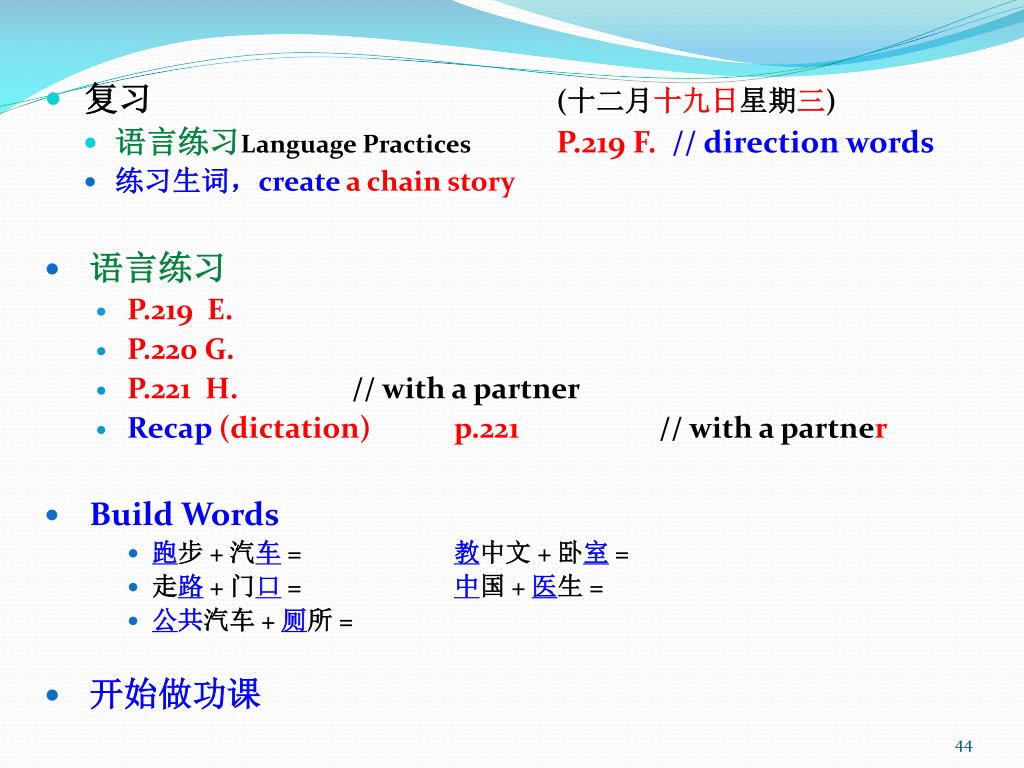 复习 (十二月十九日星期三)

语言练习Language Practices P.219 F. // direction words

练习生词，create a chain story

语言练习

P.219 E.

P.220 G.

P.221 H. // with a partner

Recap (dictation) p.221 // with a partner

Build Words

跑步 + 汽车 = 教中文 + 卧室 =

走路 + 门口 = 中国 + 医生 =

公共汽车 + 厕所 =

开始做功课

44